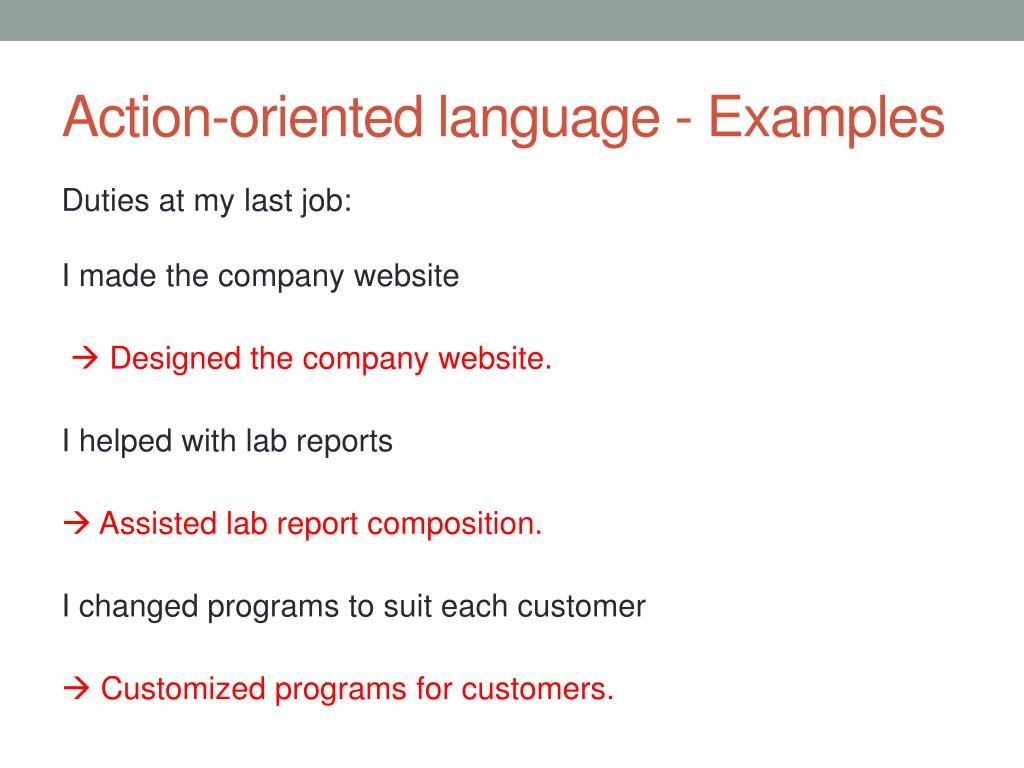 Action-oriented language - Examples

Duties at my last job:

I made the company website

→ Designed the company website.

I helped with lab reports

→ Assisted lab report composition.

I changed programs to suit each customer

→ Customized programs for customers.